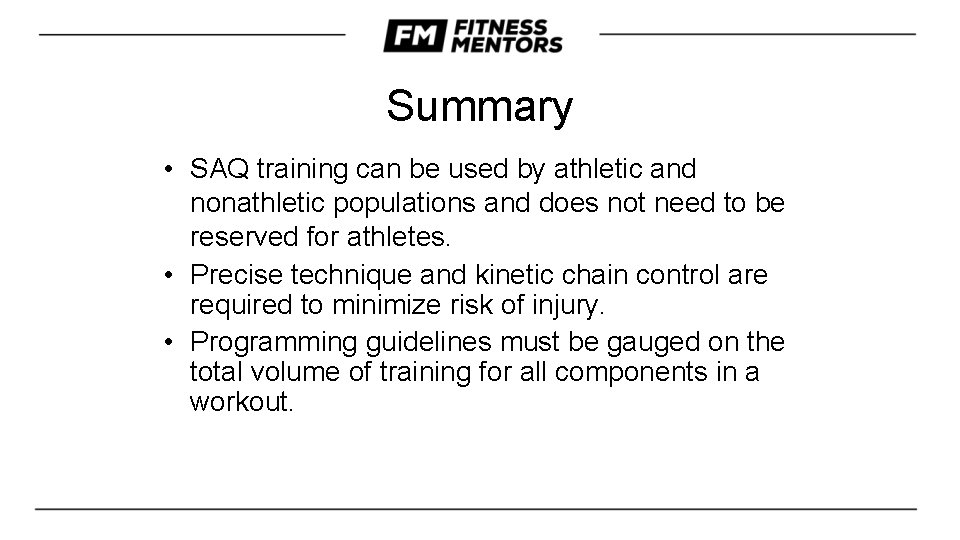 FM FITNESS MENTORS

Summary

• SAQ training can be used by athletic and nonathletic populations and does not need to be reserved for athletes.
• Precise technique and kinetic chain control are required to minimize risk of injury.
• Programming guidelines must be gauged on the total volume of training for all components in a workout.